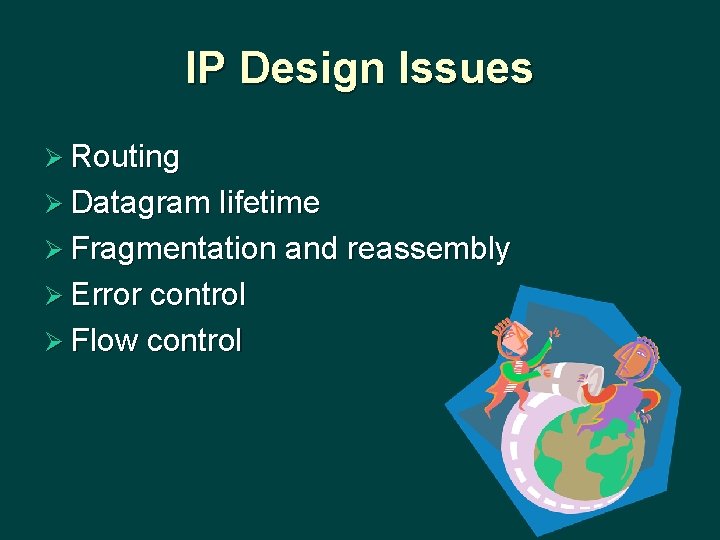 IP Design Issues

➢ Routing
➢ Datagram lifetime
➢ Fragmentation and reassembly
➢ Error control
➢ Flow control